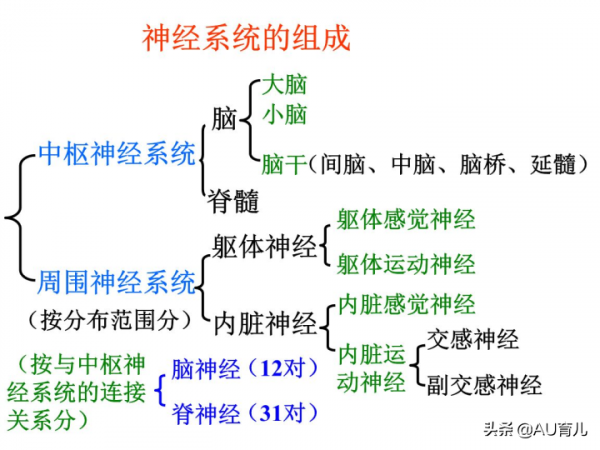 神经系统的组成

中枢神经系统

脑

大脑

小脑

脑干（间脑、中脑、脑桥、延髓）

脊髓

周围神经系统

（按分布范围分）

躯体神经

躯体感觉神经

躯体运动神经

内脏神经

内脏感觉神经

内脏运动神经

交感神经

副交感神经

（按与中枢神经系统的连接关系分）

脑神经（12对）

脊神经（31对）

头条 @AU育儿